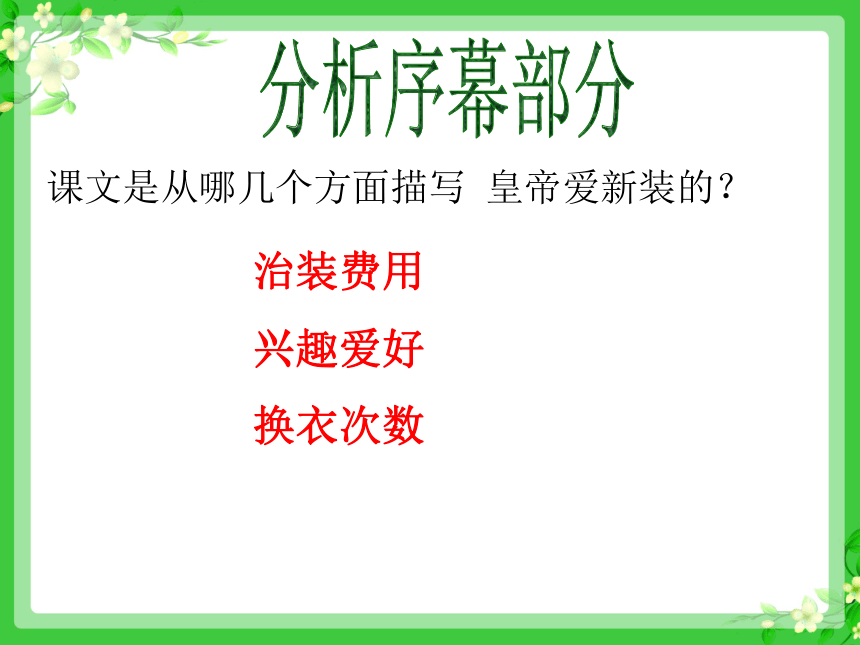 分析序幕部分

课文是从哪几个方面描写 皇帝爱新装的？

治装费用

兴趣爱好

换衣次数